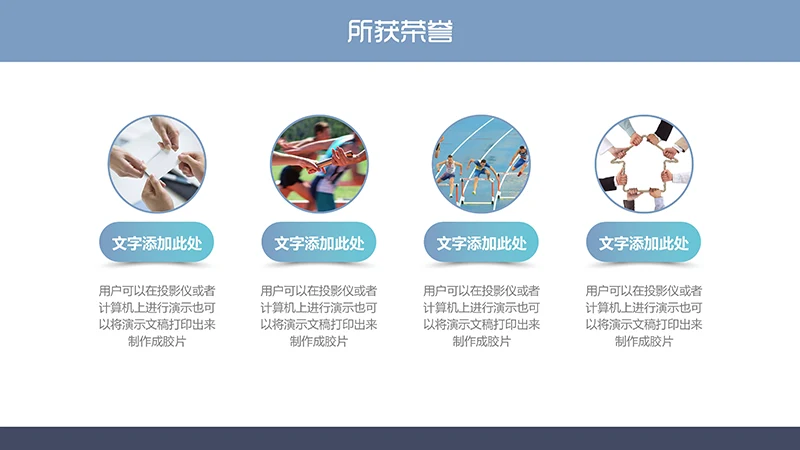 所获荣誉

文字添加此处

用户可以在投影仪或者计算机上进行演示也可以将演示文稿打印出来制作成胶片

文字添加此处

用户可以在投影仪或者计算机上进行演示也可以将演示文稿打印出来制作成胶片

文字添加此处

用户可以在投影仪或者计算机上进行演示也可以将演示文稿打印出来制作成胶片

文字添加此处

用户可以在投影仪或者计算机上进行演示也可以将演示文稿打印出来制作成胶片